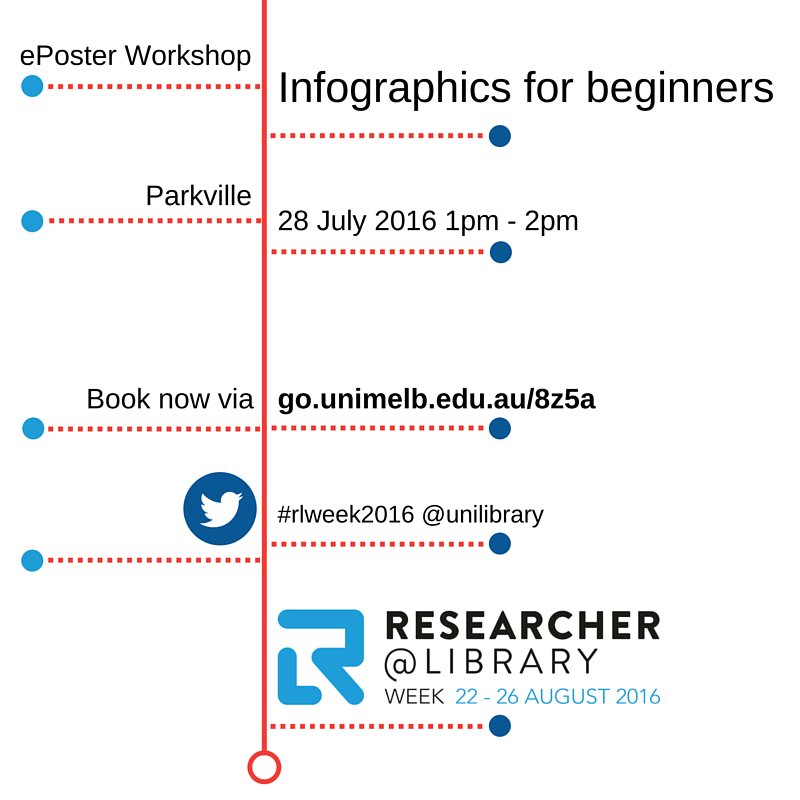 ePoster Workshop

Infographics for beginners

Parkville

28 July 2016 1pm - 2pm

Book now via

go.unimelb.edu.au/8z5a

#rlweek2016 @unilibrary

RESEARCHER
@LIBRARY
WEEK 22 - 26 AUGUST 2016